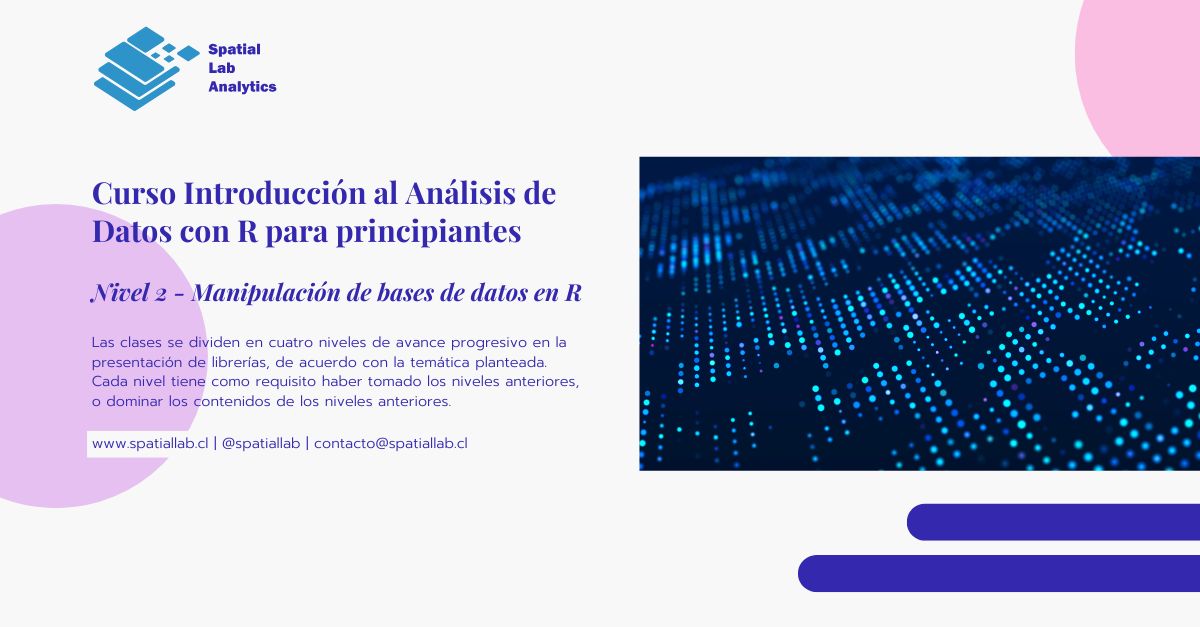 Spatial
Lab
Analytics

Curso Introducción al Análisis de Datos con R para principiantes

Nivel 2 - Manipulación de bases de datos en R

Las clases se dividen en cuatro niveles de avance progresivo en la presentación de librerías, de acuerdo con la temática planteada. Cada nivel tiene como requisito haber tomado los niveles anteriores, o dominar los contenidos de los niveles anteriores.

www.spatiallab.cl | @spatiallab | contacto@spatiallab.cl